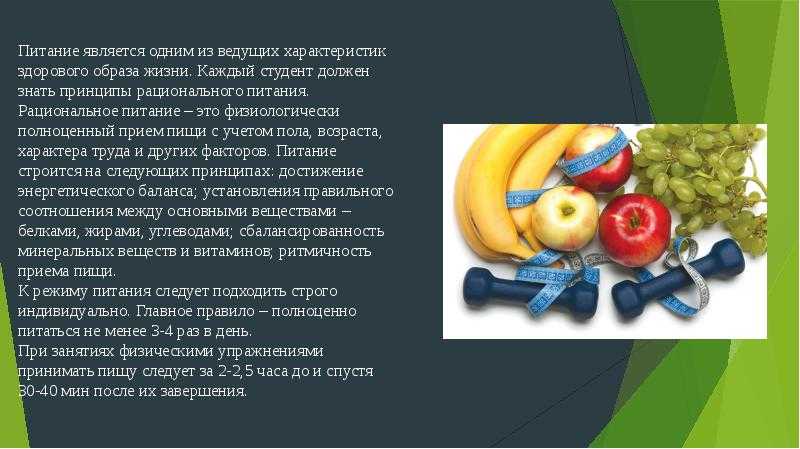 Питание является одним из ведущих характеристик здорового образа жизни. Каждый студент должен знать принципы рационального питания.
Рациональное питание – это физиологически полноценный прием пищи с учетом пола, возраста, характера труда и других факторов. Питание строится на следующих принципах: достижение энергетического баланса; установления правильного соотношения между основными веществами – белками, жирами, углеводами; сбалансированность минеральных веществ и витаминов; ритмичность приема пищи.
К режиму питания следует подходить строго индивидуально. Главное правило – полноценно питаться не менее 3-4 раз в день.
При занятиях физическими упражнениями принимать пищу следует за 2-2,5 часа до и спустя 30-40 мин после их завершения.